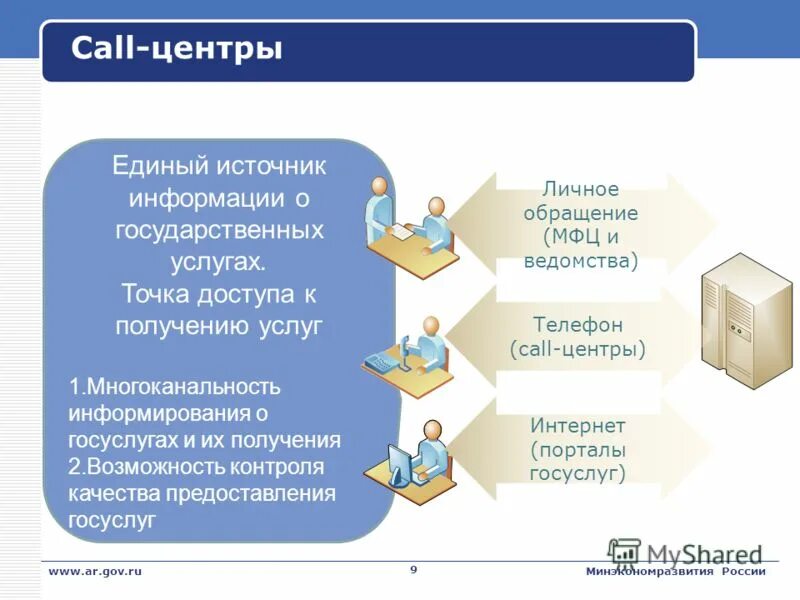 Call-центры

Единый источник информации о государственных услугах.
Точка доступа к получению услуг

1.Многоканальность информирования о госуслугах и их получения
2.Возможность контроля качества предоставления госуслуг

Личное обращение (МФЦ и ведомства)

Телефон (call-центры)

Интернет (порталы госуслуг)

MyShared

www.ar.gov.ru

9

Минэкономразвития России